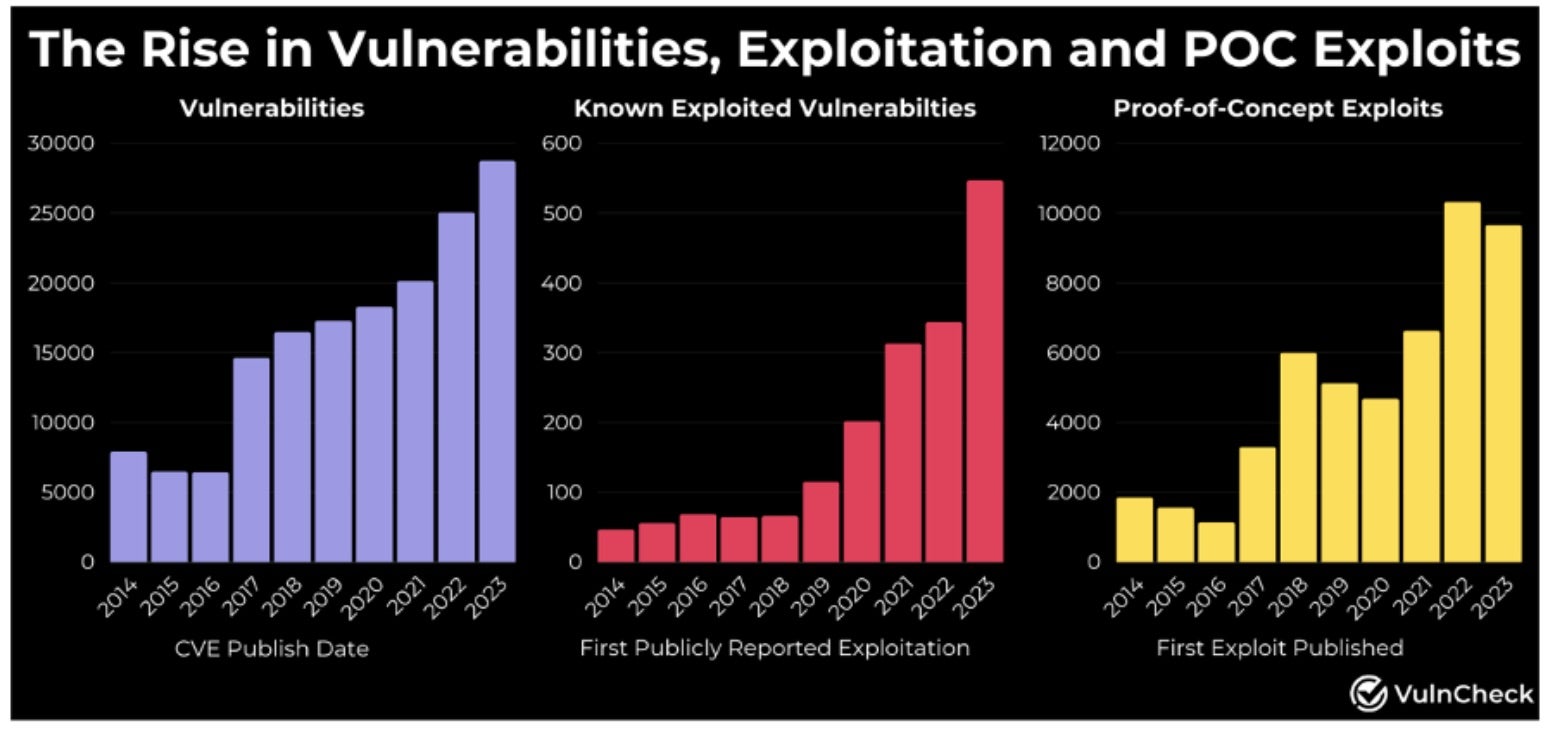 The Rise in Vulnerabilities, Exploitation and POC Exploits

Vulnerabilities

30000
25000
20000
15000
10000
5000
0

2014 2015 2016 2017 2018 2019 2020 2021 2022 2023

CVE Publish Date

Known Exploited Vulnerabilties

600
500
400
300
200
100
0

2014 2015 2016 2017 2018 2019 2020 2021 2022 2023

First Publicly Reported Exploitation

Proof-of-Concept Exploits

12000
10000
8000
6000
4000
2000
0

2014 2015 2016 2017 2018 2019 2020 2021 2022 2023

First Exploit Published

VulnCheck